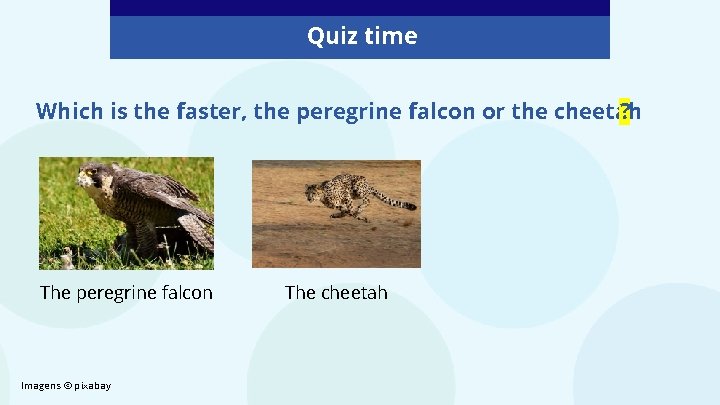 Quiz time

Which is the faster, the peregrine falcon or the cheeta?h

The peregrine falcon

The cheetah

Imagens © pixabay